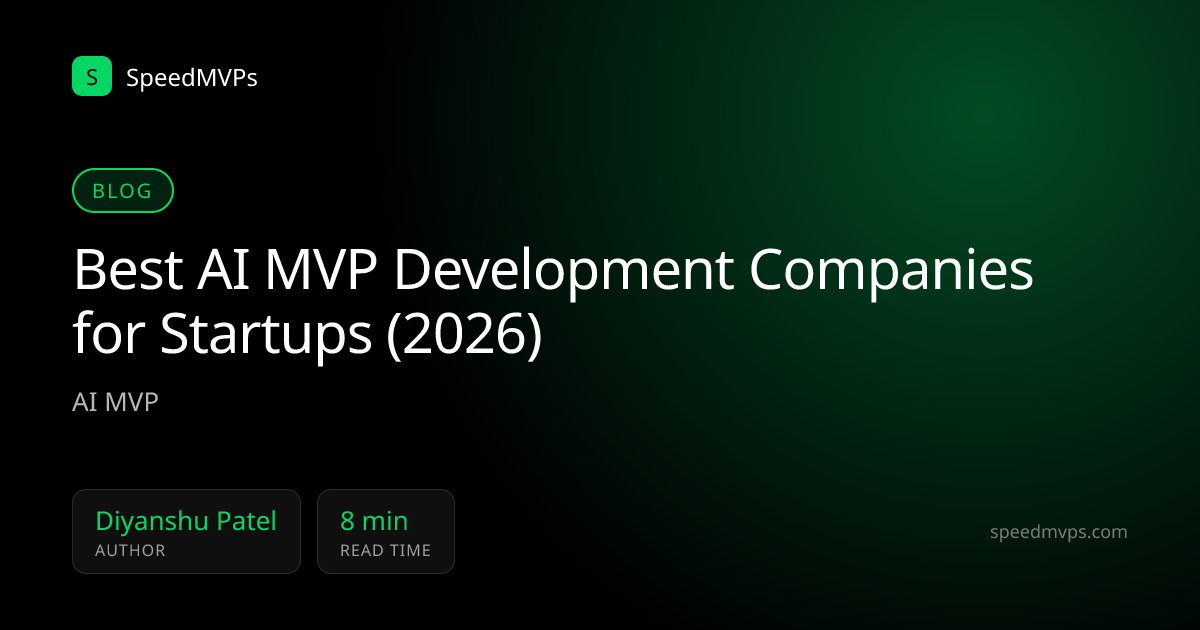 S SpeedMVPs

BLOG

Best AI MVP Development Companies for Startups (2026)

AI MVP

Diyanshu Patel
AUTHOR

8 min
READ TIME

speedmvps.com